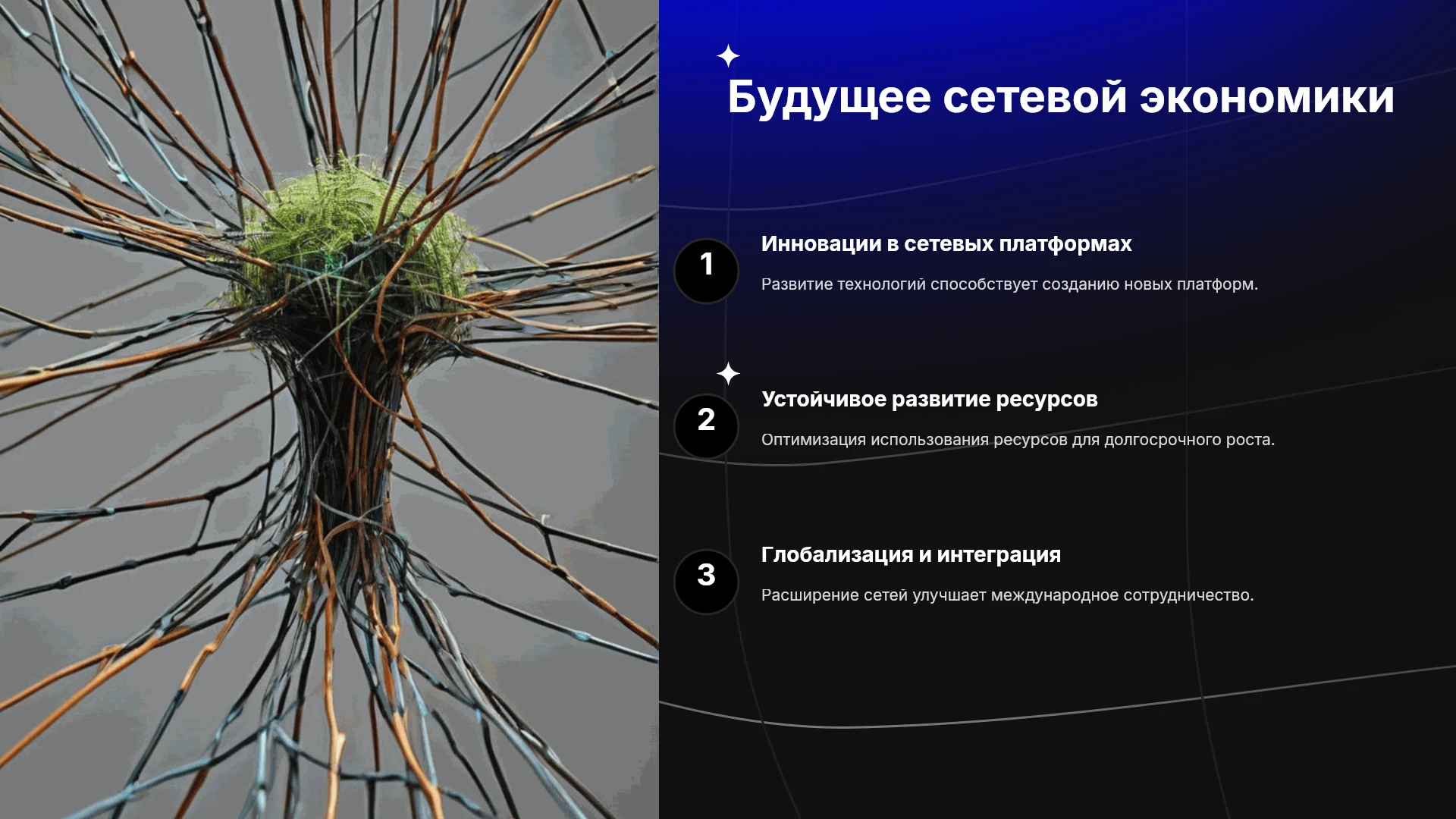 Будущее сетевой экономики

1

Инновации в сетевых платформах

Развитие технологий способствует созданию новых платформ.

2

Устойчивое развитие ресурсов

Оптимизация использования ресурсов для долгосрочного роста.

3

Глобализация и интеграция

Расширение сетей улучшает международное сотрудничество.